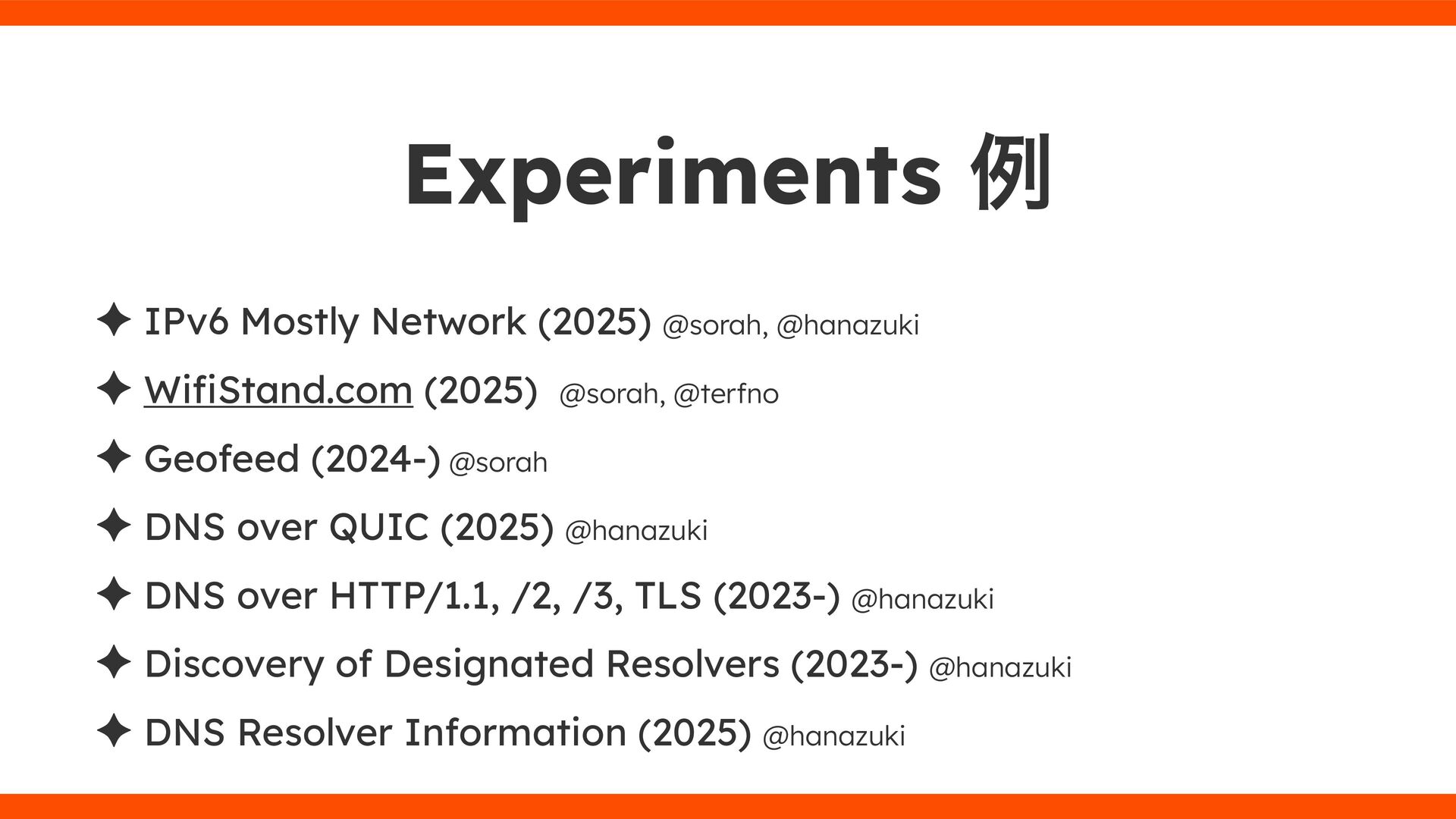 Experiments 例

✦ IPv6 Mostly Network (2025) @sorah, @hanazuki

✦ WifiStand.com (2025) @sorah, @terfno

✦ Geofeed (2024-) @sorah

✦ DNS over QUIC (2025) @hanazuki

✦ DNS over HTTP/1.1, /2, /3, TLS (2023-) @hanazuki

✦ Discovery of Designated Resolvers (2023-) @hanazuki

✦ DNS Resolver Information (2025) @hanazuki